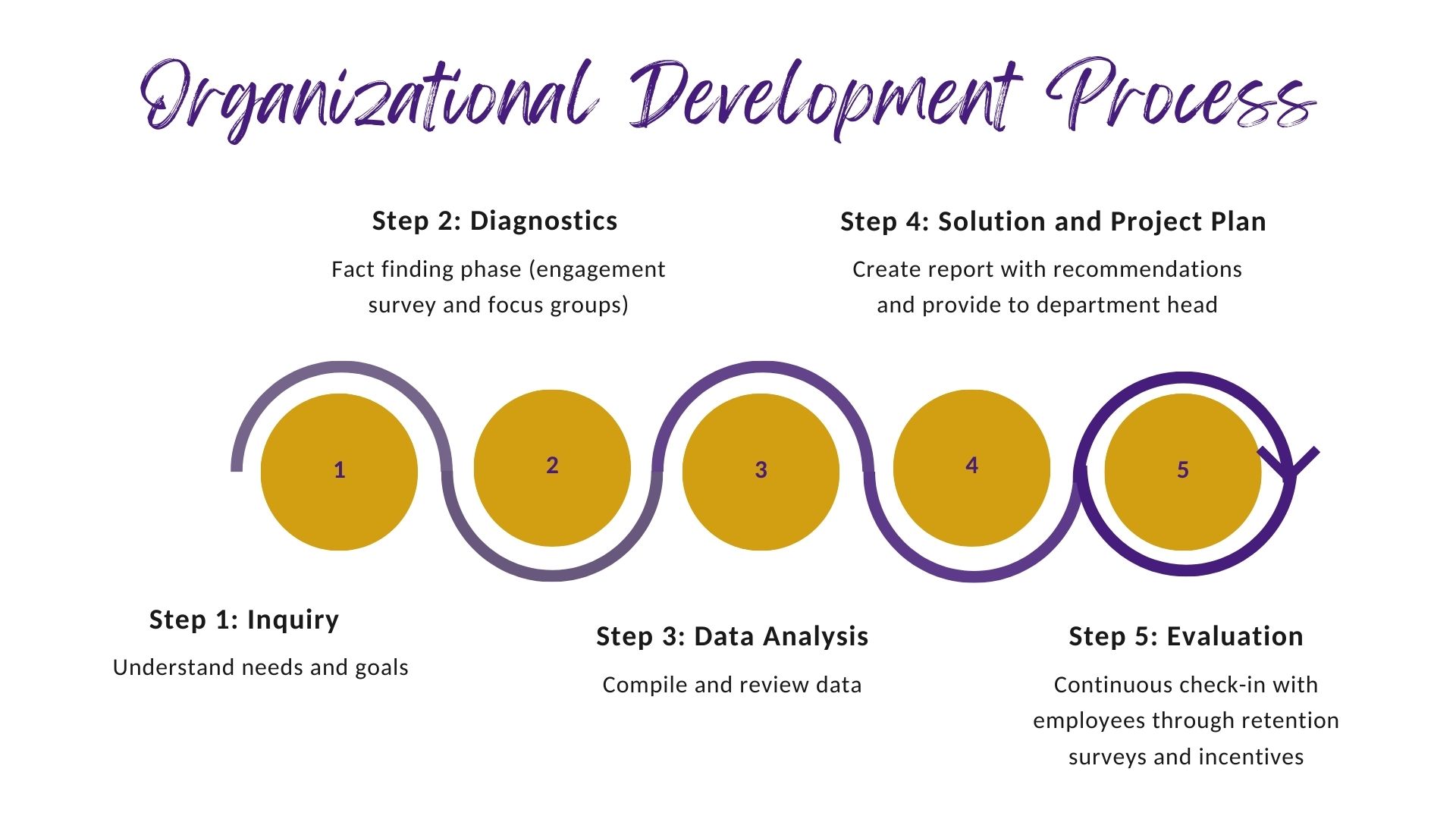 Organizational Development Process

Step 2: Diagnostics

Fact finding phase (engagement survey and focus groups)

Step 4: Solution and Project Plan

Create report with recommendations and provide to department head

1

2

3

4

5

Step 1: Inquiry

Understand needs and goals

Step 3: Data Analysis

Compile and review data

Step 5: Evaluation

Continuous check-in with employees through retention surveys and incentives